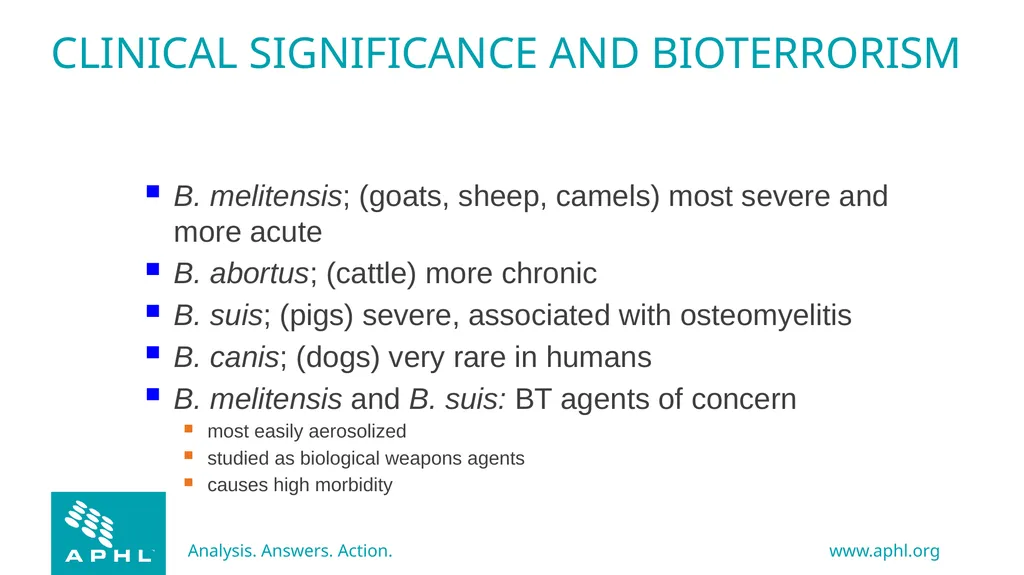 CLINICAL SIGNIFICANCE AND BIOTERRORISM

• B. melitensis; (goats, sheep, camels) most severe and more acute
• B. abortus; (cattle) more chronic
• B. suis; (pigs) severe, associated with osteomyelitis
• B. canis; (dogs) very rare in humans
• B. melitensis and B. suis: BT agents of concern
• most easily aerosolized
• studied as biological weapons agents
• causes high morbidity

APHL

Analysis. Answers. Action.

www.aphl.org